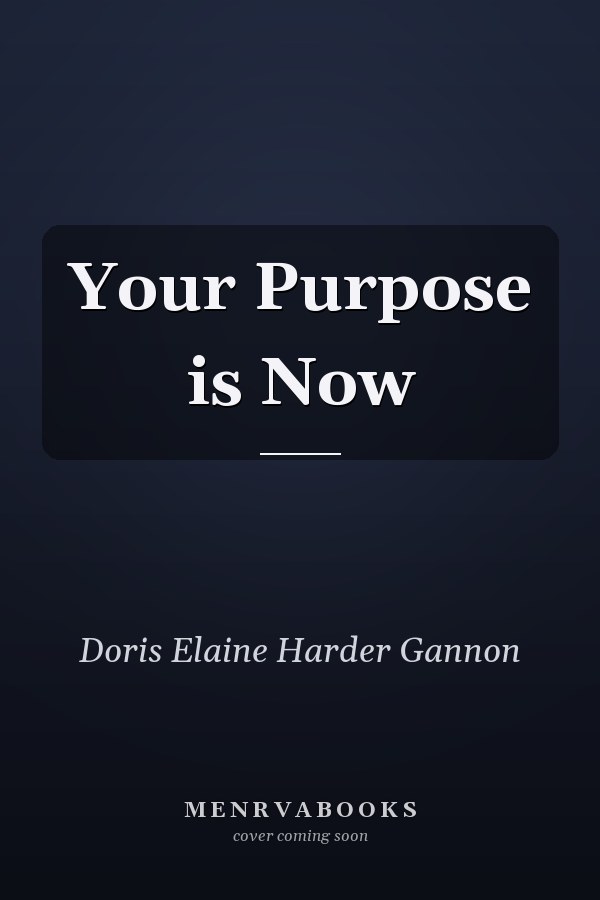 Your Purpose is Now

Doris Elaine Harder Gannon

MENRVABOOKS
cover coming soon